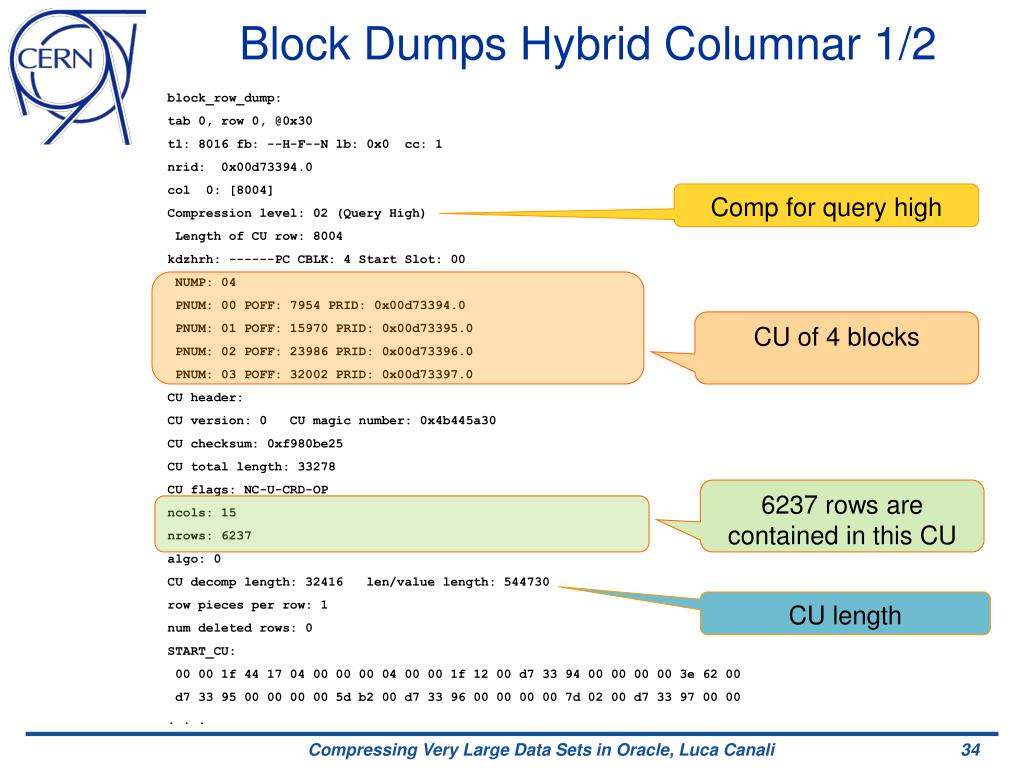 CERN

Block Dumps Hybrid Columnar 1/2

block_row_dump:
tab 0, row 0, @0x30
tl: 8016 fb: --H-F--N lb: 0x0 cc: 1
nrid: 0x00d73394.0
col 0: [8004]
Compression level: 02 (Query High)
Length of CU row: 8004
kdzhrh: ------PC CBLK: 4 Start Slot: 00
NUMP: 04
PNUM: 00 POFF: 7954 PRID: 0x00d73394.0
PNUM: 01 POFF: 15970 PRID: 0x00d73395.0
PNUM: 02 POFF: 23986 PRID: 0x00d73396.0
PNUM: 03 POFF: 32002 PRID: 0x00d73397.0
CU header:
CU version: 0 CU magic number: 0x4b445a30
CU checksum: 0xf980be25
CU total length: 33278
CU flags: NC-U-CRD-OP
ncols: 15
nrows: 6237
algo: 0
CU decomp length: 32416 len/value length: 544730
row pieces per row: 1
num deleted rows: 0
START_CU:
00 00 1f 44 17 04 00 00 00 04 00 00 1f 12 00 d7 33 94 00 00 00 00 3e 62 00
d7 33 95 00 00 00 00 5d b2 00 d7 33 96 00 00 00 00 7d 02 00 d7 33 97 00 00
. . .

Comp for query high

CU of 4 blocks

6237 rows are contained in this CU

CU length

Compressing Very Large Data Sets in Oracle, Luca Canali

34